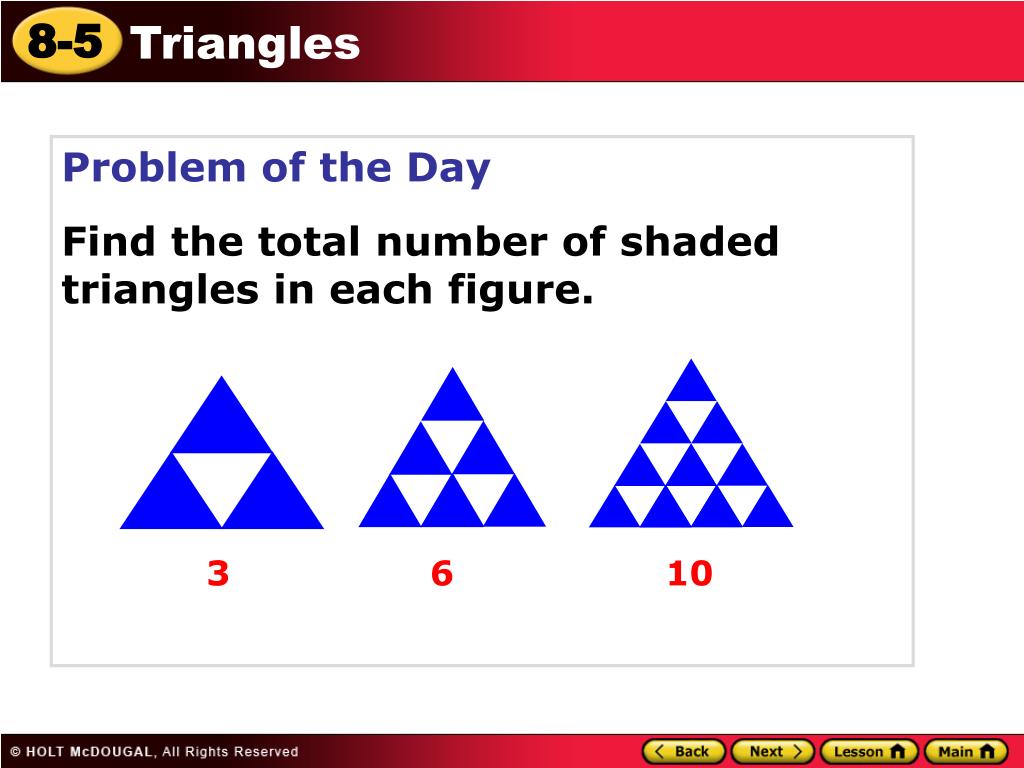 8-5 Triangles

Problem of the Day

Find the total number of shaded triangles in each figure.

3

6

10

© HOLT McDOUGAL, All Rights Reserved

Back

Next

Lesson

Main